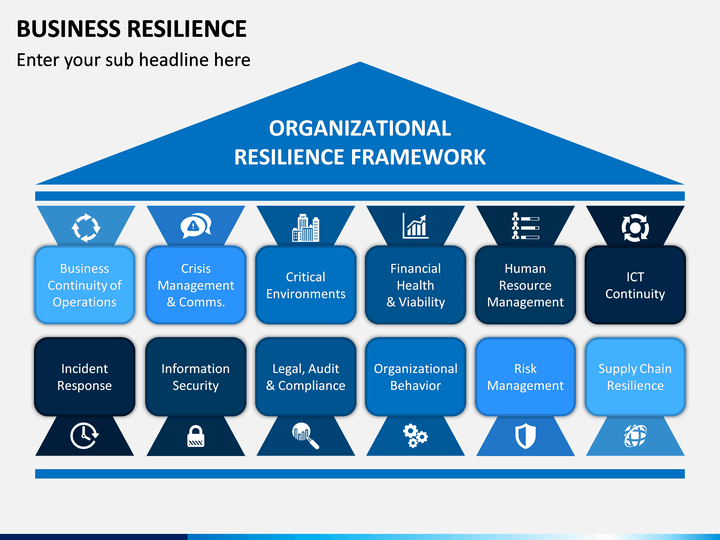 BUSINESS RESILIENCE

Enter your sub headline here

ORGANIZATIONAL RESILIENCE FRAMEWORK

Business Continuity of Operations

Crisis Management & Comms.

Critical Environments

Financial Health & Viability

Human Resource Management

ICT Continuity

Incident Response

Information Security

Legal, Audit & Compliance

Organizational Behavior

Risk Management

Supply Chain Resilience